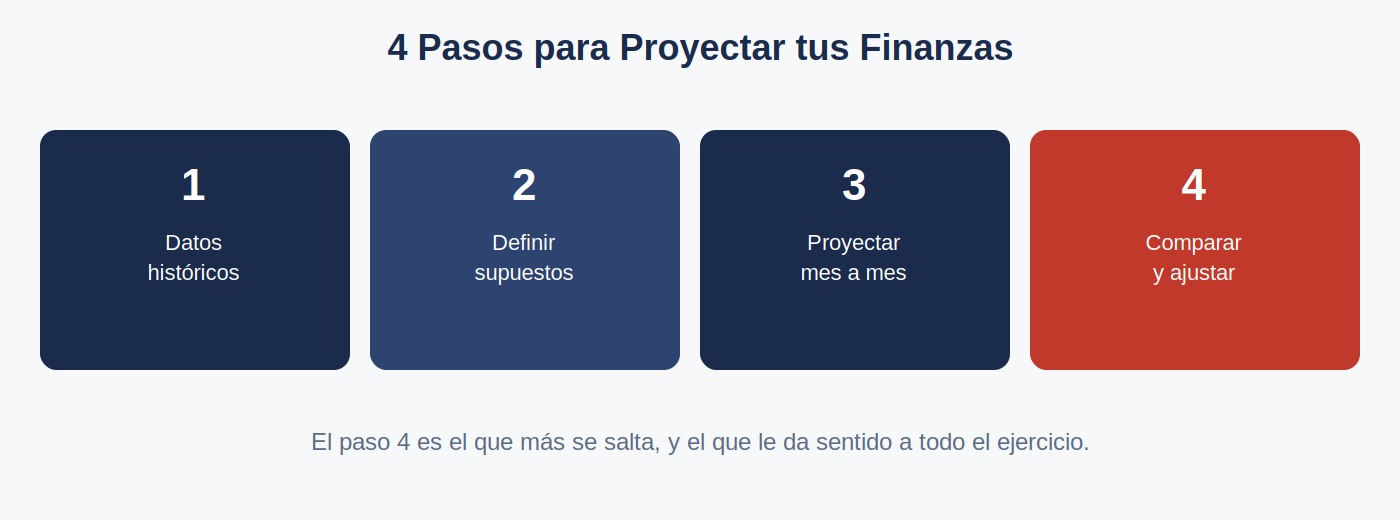 4 Pasos para Proyectar tus Finanzas

1
Datos históricos

2
Definir supuestos

3
Proyectar mes a mes

4
Comparar y ajustar

El paso 4 es el que más se salta, y el que le da sentido a todo el ejercicio.